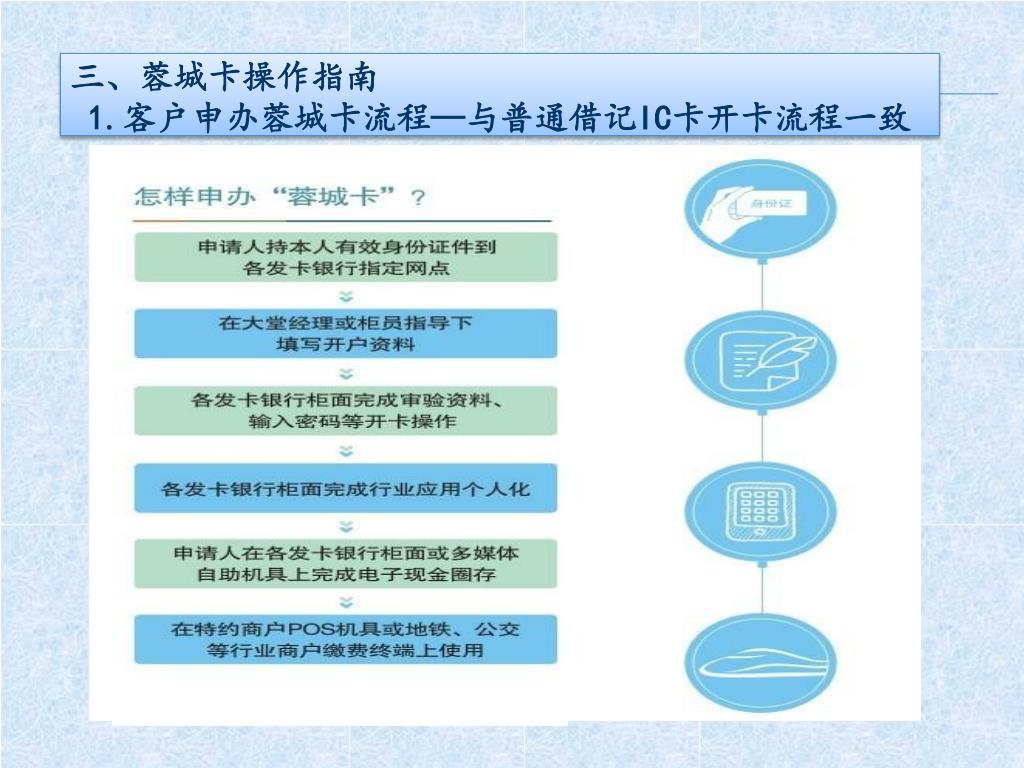 三、蓉城卡操作指南
1.客户申办蓉城卡流程—与普通借记IC卡开卡流程一致

怎样申办“蓉城卡”？

申请人持本人有效身份证件到各发卡银行指定网点

在大堂经理或柜员指导下填写开户资料

各发卡银行柜面完成审验资料、输入密码等开卡操作

各发卡银行柜面完成行业应用个人化

申请人在各发卡银行柜面或多媒体自助机具上完成电子现金圈存

在特约商户POS机具或地铁、公交等行业商户缴费终端上使用

身份证